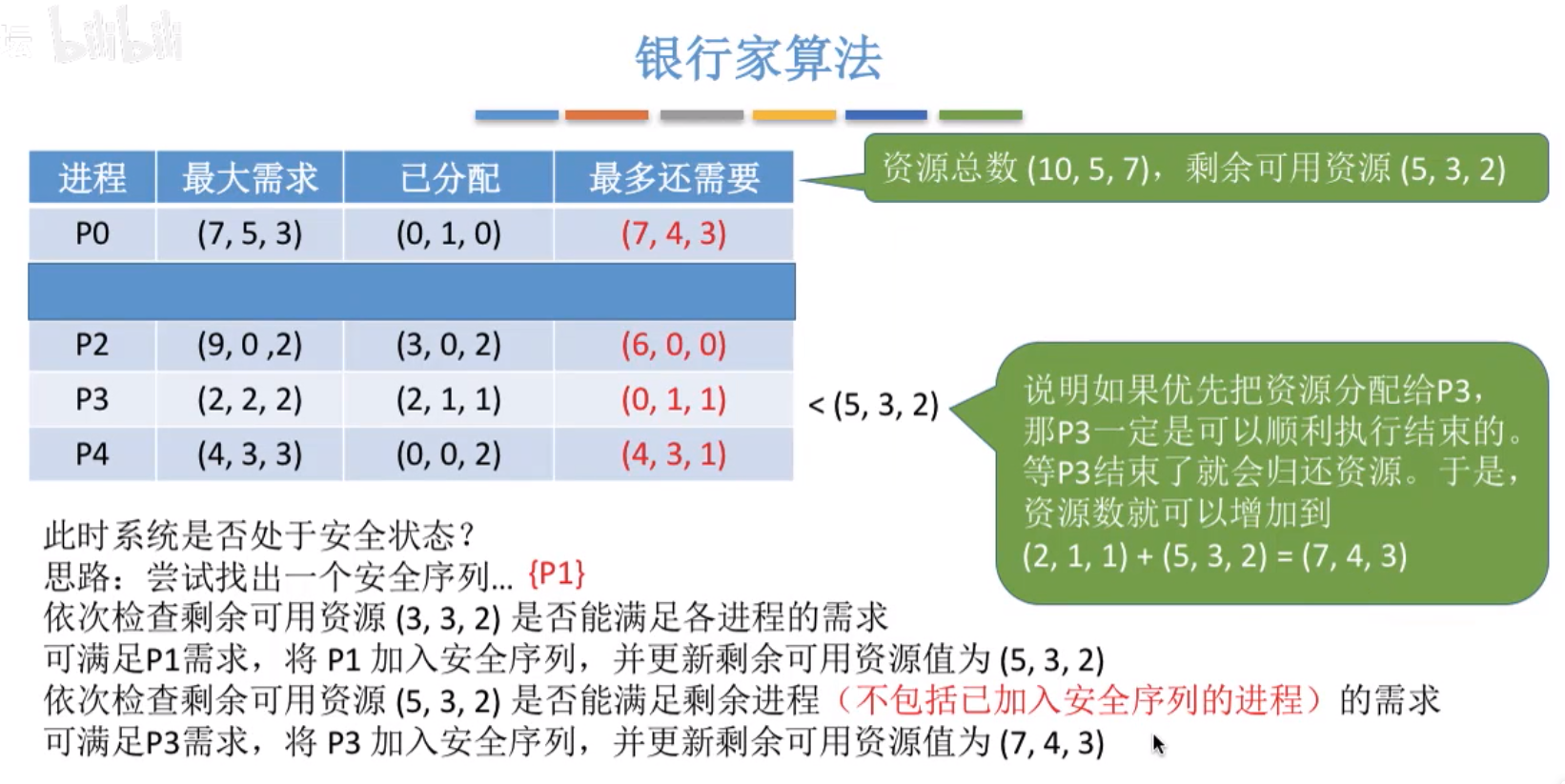 bilibili

银行家算法

| 进程 | 最大需求 | 已分配 | 最多还需要 |
|---|---|---|---|
| P0 | (7, 5, 3) | (0, 1, 0) | (7, 4, 3) |
| | | | |
| P2 | (9, 0 ,2) | (3, 0, 2) | (6, 0, 0) |
| P3 | (2, 2, 2) | (2, 1, 1) | (0, 1, 1) |
| P4 | (4, 3, 3) | (0, 0, 2) | (4, 3, 1) |

资源总数 (10, 5, 7)，剩余可用资源 (5, 3, 2)

< (5, 3, 2)

说明如果优先把资源分配给P3，那P3一定是可以顺利执行结束的。等P3结束了就会归还资源。于是，资源数就可以增加到 (2, 1, 1) + (5, 3, 2) = (7, 4, 3)

此时系统是否处于安全状态？
思路：尝试找出一个安全序列... {P1}
依次检查剩余可用资源 (3, 3, 2) 是否能满足各进程的需求
可满足P1需求，将 P1 加入安全序列，并更新剩余可用资源值为 (5, 3, 2)
依次检查剩余可用资源 (5, 3, 2) 是否能满足剩余进程（不包括已加入安全序列的进程）的需求
可满足P3需求，将 P3 加入安全序列，并更新剩余可用资源值为 (7, 4, 3)